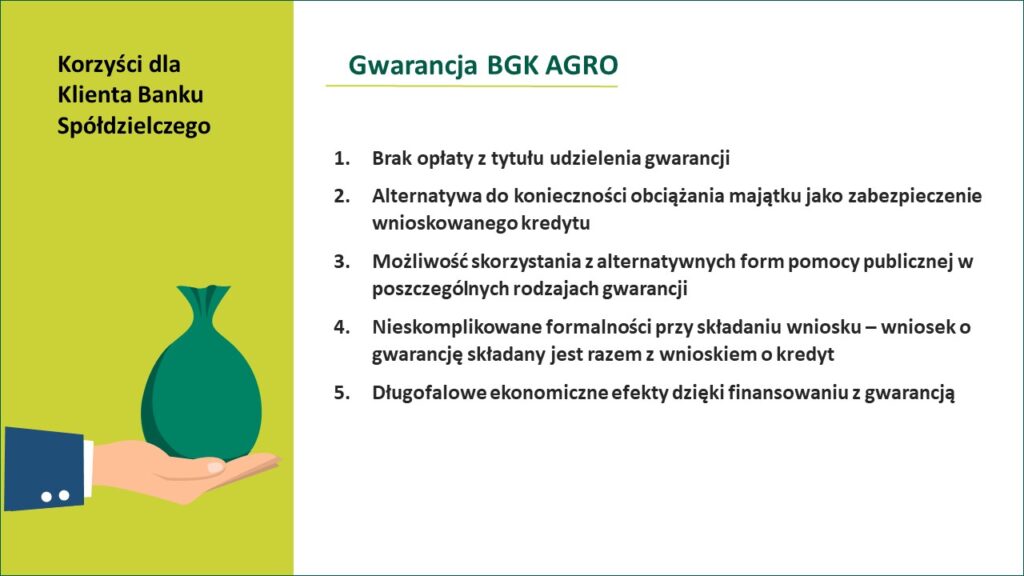 Korzyści dla Klienta Banku Spółdzielczego

Gwarancja BGK AGRO

1. Brak opłaty z tytułu udzielenia gwarancji
2. Alternatywa do konieczności obciążania majątku jako zabezpieczenie wnioskowanego kredytu
3. Możliwość skorzystania z alternatywnych form pomocy publicznej w poszczególnych rodzajach gwarancji
4. Nieskomplikowane formalności przy składaniu wniosku – wniosek o gwarancję składany jest razem z wnioskiem o kredyt
5. Długofalowe ekonomiczne efekty dzięki finansowaniu z gwarancją